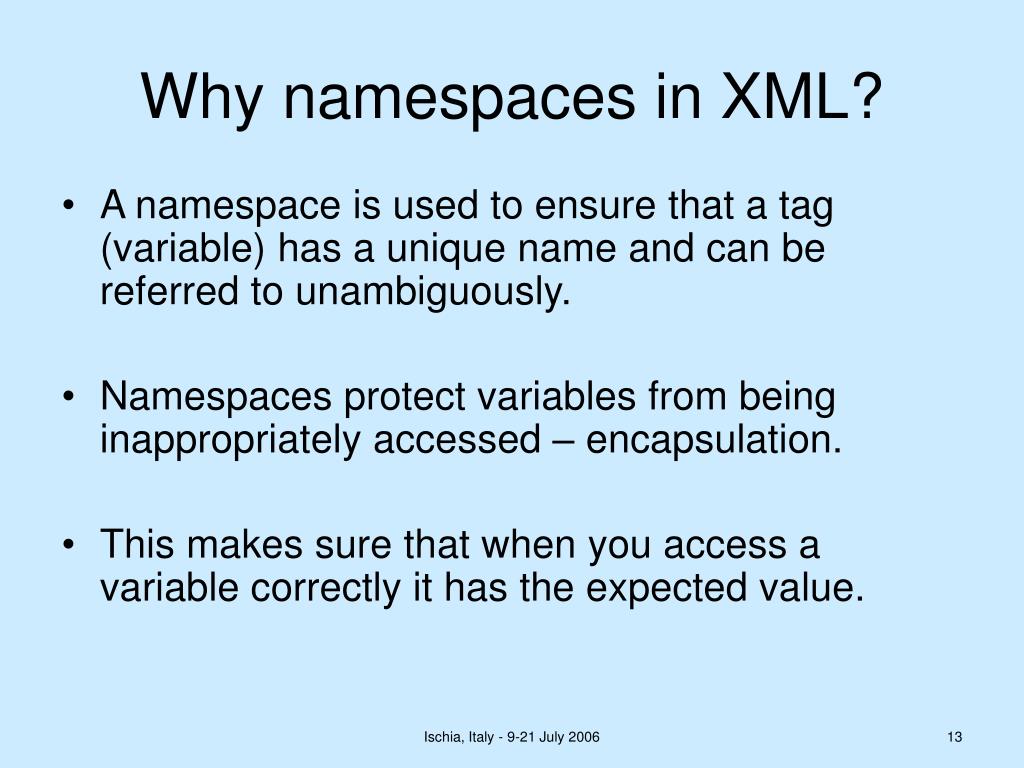 Why namespaces in XML?

• A namespace is used to ensure that a tag (variable) has a unique name and can be referred to unambiguously.

• Namespaces protect variables from being inappropriately accessed – encapsulation.

• This makes sure that when you access a variable correctly it has the expected value.

Ischia, Italy - 9-21 July 2006

13